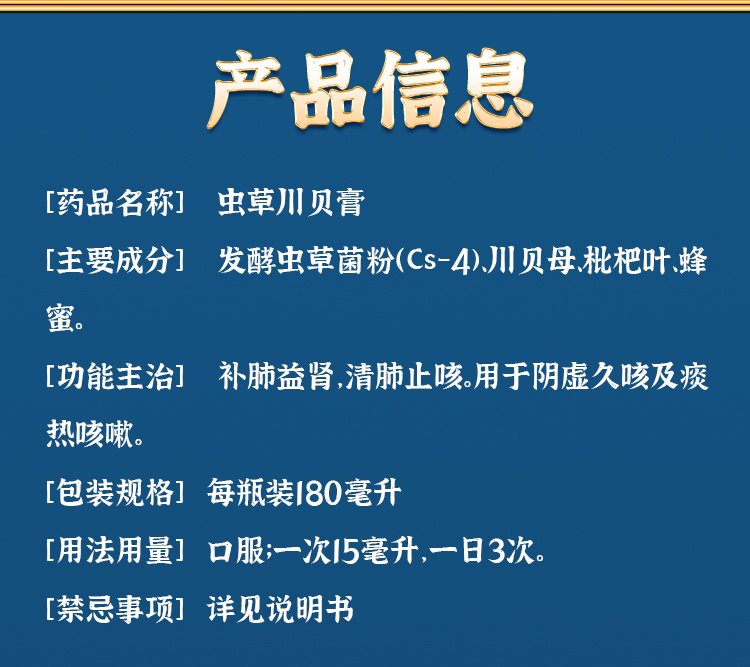 产品信息

[药品名称] 虫草川贝膏

[主要成分] 发酵虫草菌粉(Cs-4)、川贝母、枇杷叶、蜂蜜。

[功能主治] 补肺益肾,清肺止咳。用于阴虚久咳及痰热咳嗽。

[包装规格] 每瓶装180毫升

[用法用量] 口服;一次15毫升,一日3次。

[禁忌事项] 详见说明书